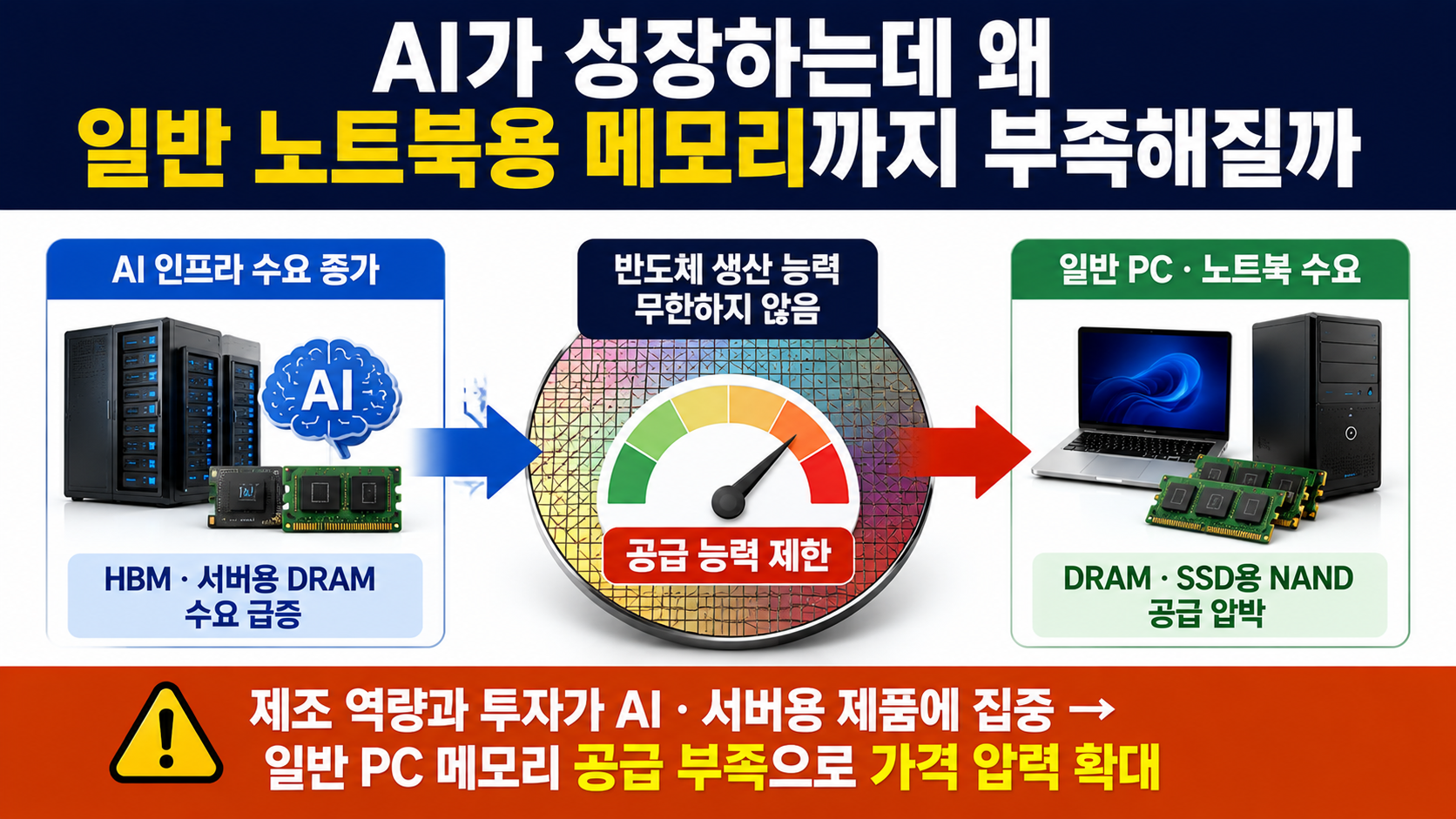 AI가 성장하는데 왜
일반 노트북용 메모리까지 부족해질까

AI 인프라 수요 증가

AI

HBM · 서버용 DRAM
수요 급증

반도체 생산 능력
무한하지 않음

공급 능력 제한

일반 PC · 노트북 수요

DRAM · SSD용 NAND
공급 압박

제조 역량과 투자가 AI · 서버용 제품에 집중 →
일반 PC 메모리 공급 부족으로 가격 압력 확대